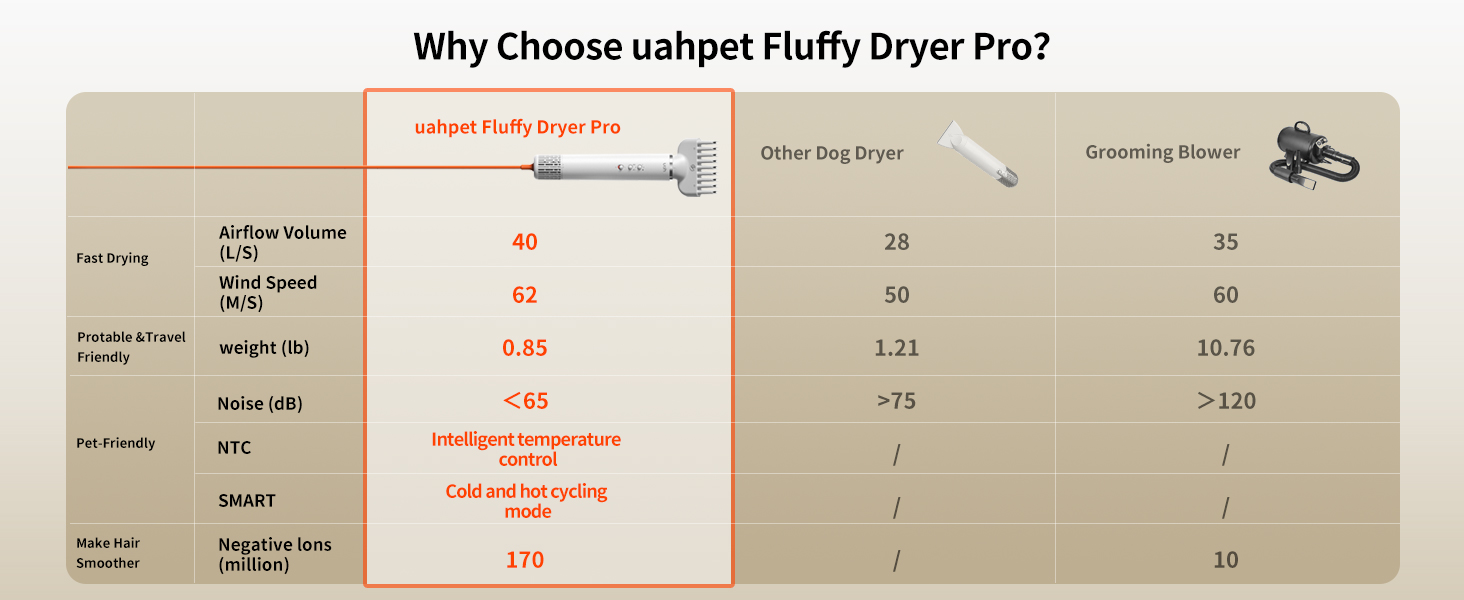 Why Choose uahpet Fluffy Dryer Pro?

| | | uahpet Fluffy Dryer Pro | Other Dog Dryer | Grooming Blower |
|---|---|---|---|---|
| Fast Drying | Airflow Volume (L/S) | 40 | 28 | 35 |
| | Wind Speed (M/S) | 62 | 50 | 60 |
| Protable &Travel Friendly | weight (lb) | 0.85 | 1.21 | 10.76 |
| Pet-Friendly | Noise (dB) | ＜65 | >75 | ＞120 |
| | NTC | Intelligent temperature control | / | / |
| | SMART | Cold and hot cycling mode | / | / |
| Make Hair Smoother | Negative Ions (million) | 170 | / | 10 |